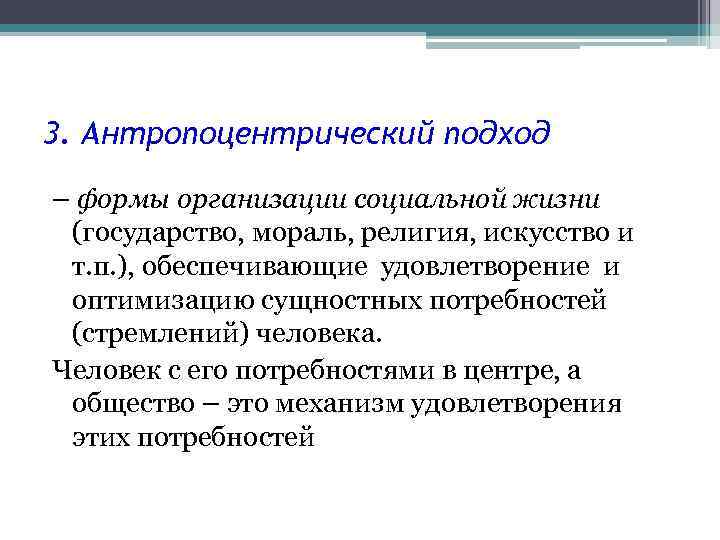 3. Антропоцентрический подход

– формы организации социальной жизни (государство, мораль, религия, искусство и т.п.), обеспечивающие удовлетворение и оптимизацию сущностных потребностей (стремлений) человека.

Человек с его потребностями в центре, а общество – это механизм удовлетворения этих потребностей